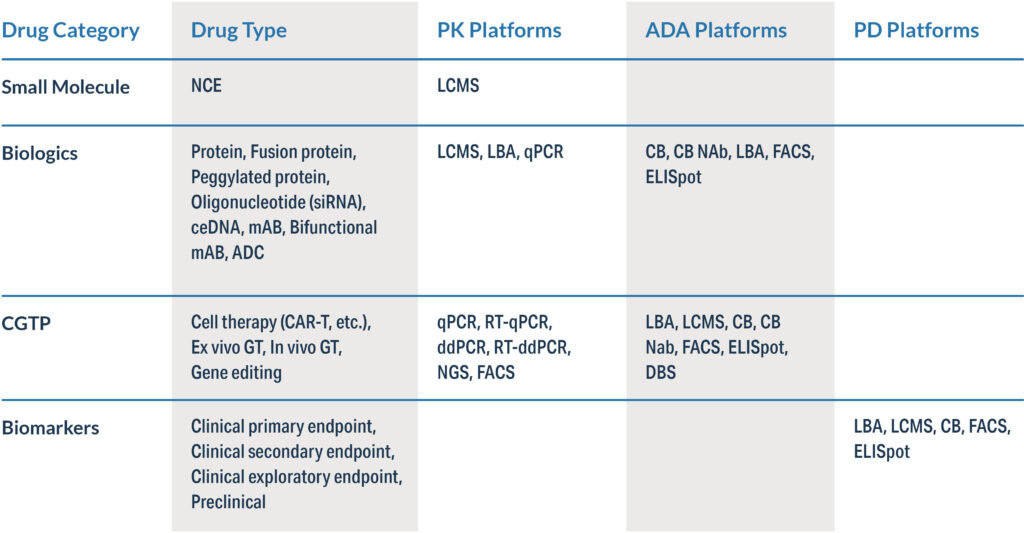 | Drug Category | Drug Type | PK Platforms | ADA Platforms | PD Platforms |
|---|---|---|---|---|
| Small Molecule | NCE | LCMS | | |
| Biologics | Protein, Fusion protein, Peggylated protein, Oligonucleotide (siRNA), ceDNA, mAB, Bifunctional mAB, ADC | LCMS, LBA, qPCR | CB, CB NAb, LBA, FACS, ELISpot | |
| CGTP | Cell therapy (CAR-T, etc.), Ex vivo GT, In vivo GT, Gene editing | qPCR, RT-qPCR, ddPCR, RT-ddPCR, NGS, FACS | LBA, LCMS, CB, CB Nab, FACS, ELISpot, DBS | |
| Biomarkers | Clinical primary endpoint, Clinical secondary endpoint, Clinical exploratory endpoint, Preclinical | | | LBA, LCMS, CB, FACS, ELISpot |